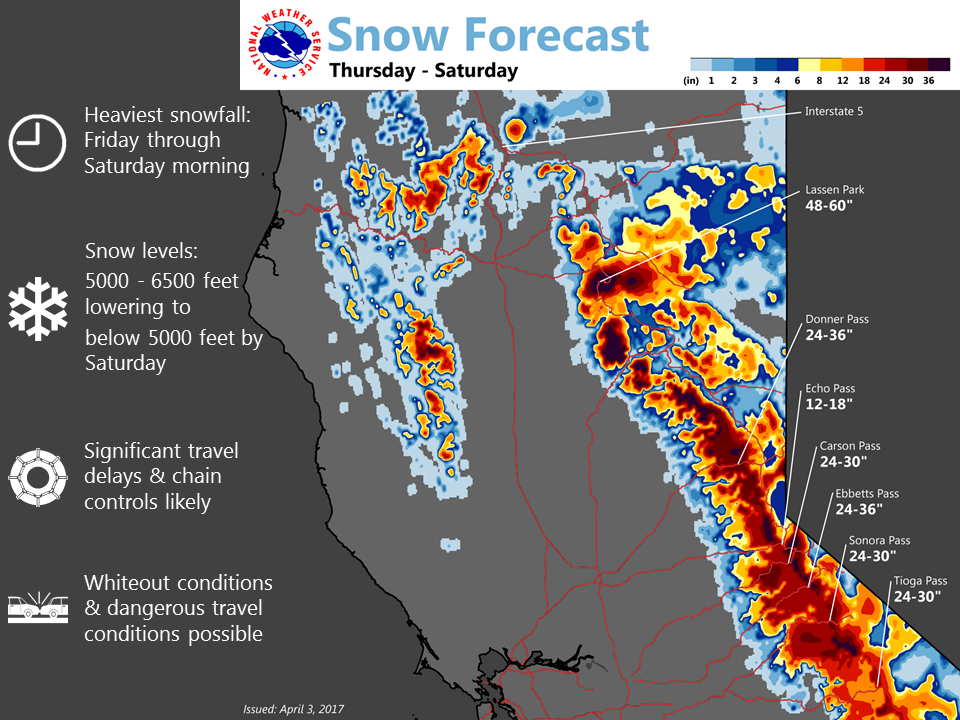 NATIONAL WEATHER SERVICE

Snow Forecast
Thursday - Saturday

(in) 1 2 3 4 6 8 12 18 24 30 36

Heaviest snowfall: Friday through Saturday morning

Snow levels: 5000 - 6500 feet lowering to below 5000 feet by Saturday

Significant travel delays & chain controls likely

Whiteout conditions & dangerous travel conditions possible

Interstate 5

Lassen Park
48-60"

Donner Pass
24-36"

Echo Pass
12-18"

Carson Pass
24-30"

Ebbetts Pass
24-36"

Sonora Pass
24-30"

Tioga Pass
24-30"

Issued: April 3, 2017